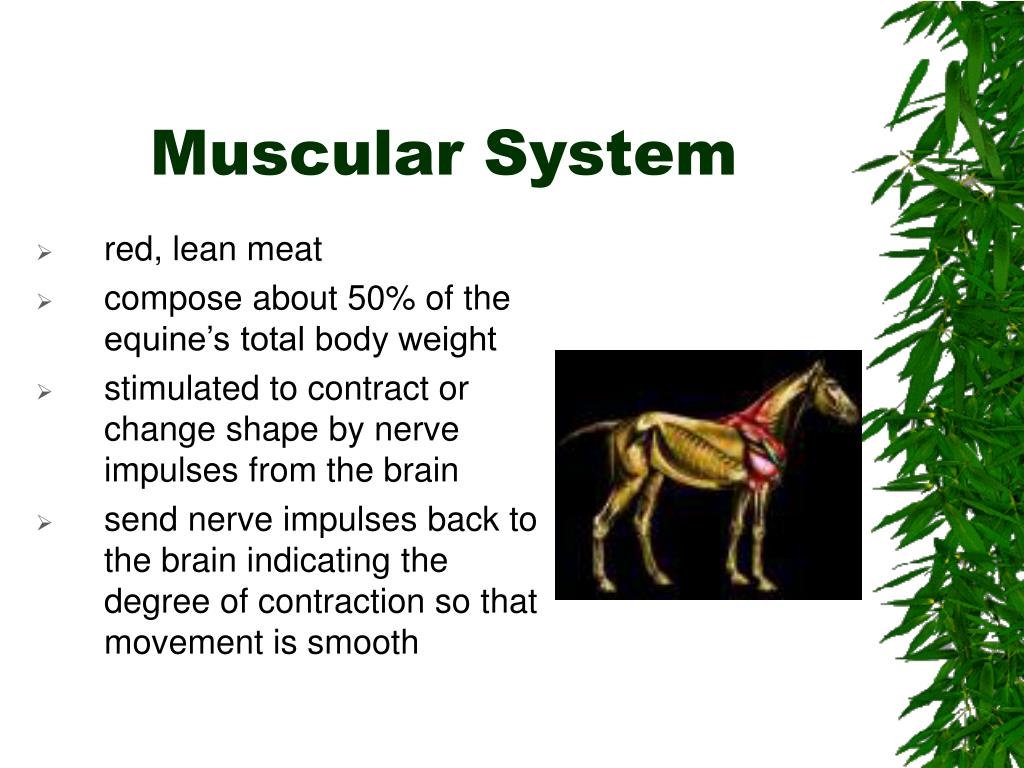 Muscular System

➢ red, lean meat
➢ compose about 50% of the equine’s total body weight
➢ stimulated to contract or change shape by nerve impulses from the brain
➢ send nerve impulses back to the brain indicating the degree of contraction so that movement is smooth